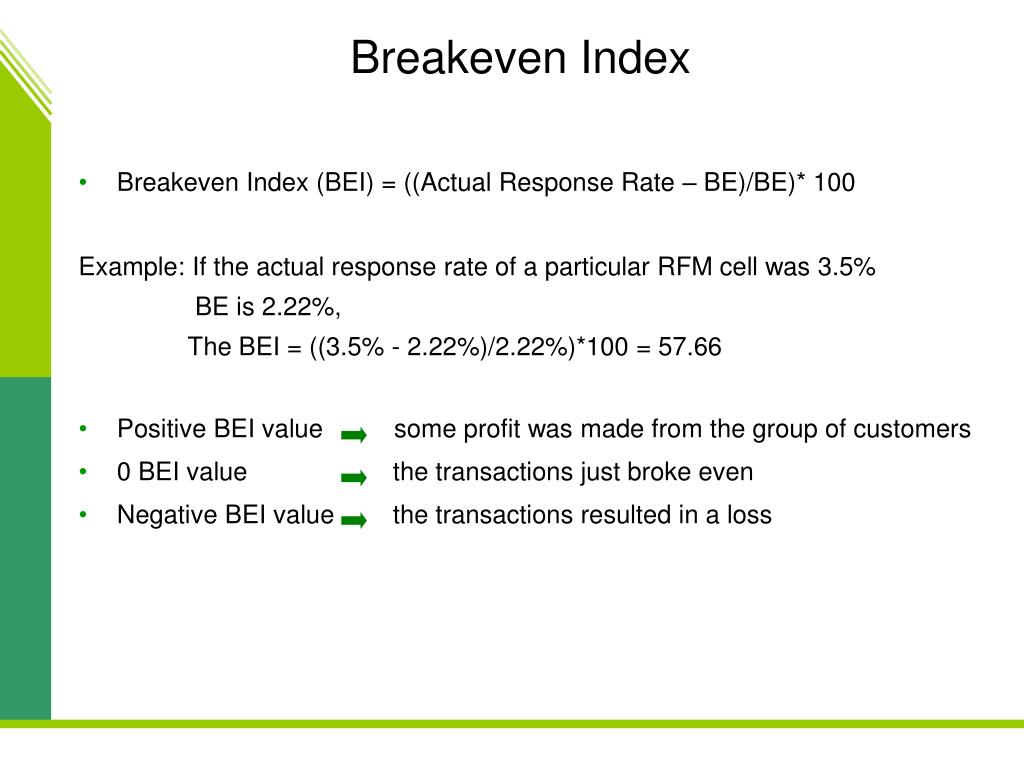 Breakeven Index

• Breakeven Index (BEI) = ((Actual Response Rate – BE)/BE)* 100

Example: If the actual response rate of a particular RFM cell was 3.5%
BE is 2.22%,
The BEI = ((3.5% - 2.22%)/2.22%)*100 = 57.66

• Positive BEI value ➡ some profit was made from the group of customers
• 0 BEI value ➡ the transactions just broke even
• Negative BEI value ➡ the transactions resulted in a loss